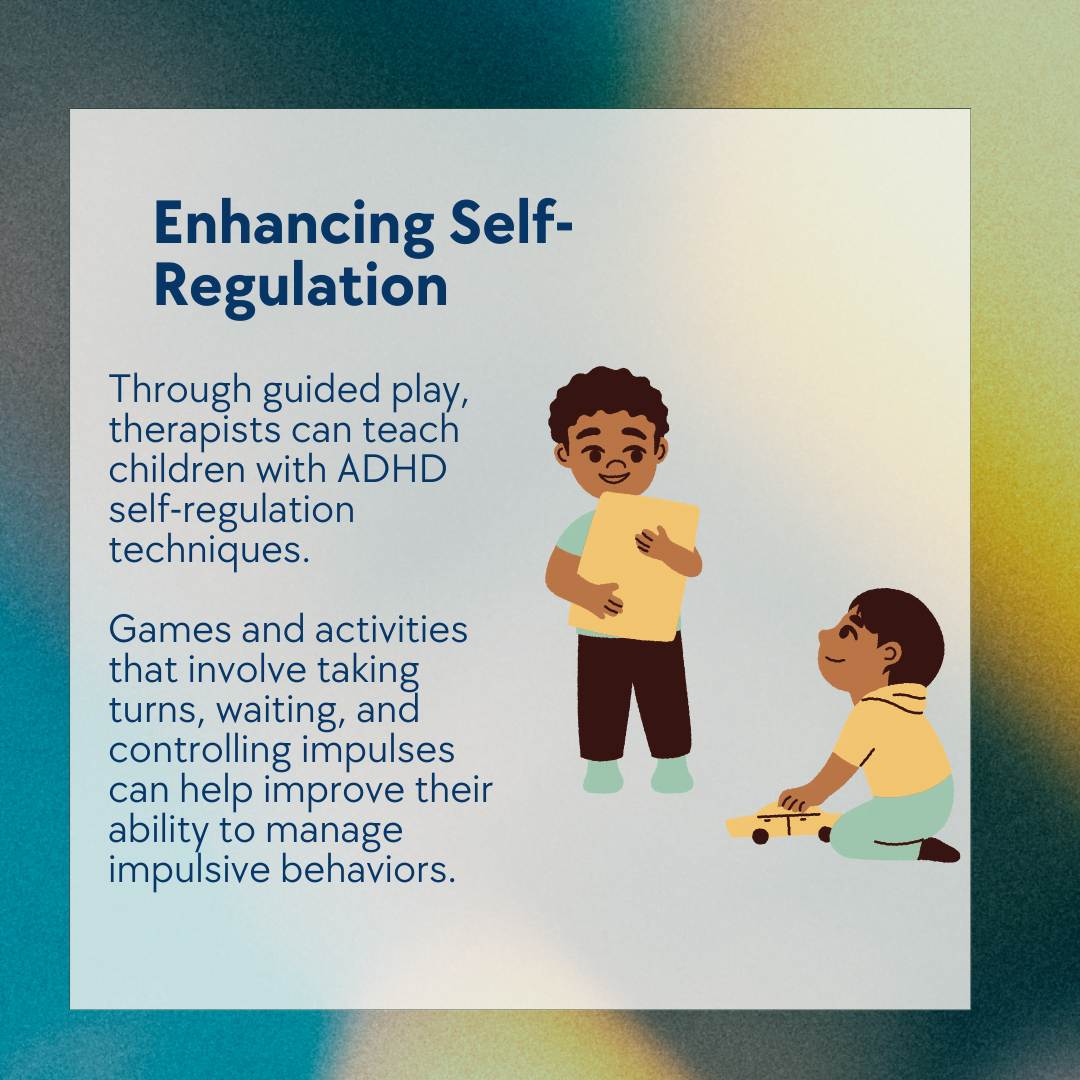 Enhancing Self-Regulation

Through guided play, therapists can teach children with ADHD self-regulation techniques.

Games and activities that involve taking turns, waiting, and controlling impulses can help improve their ability to manage impulsive behaviors.